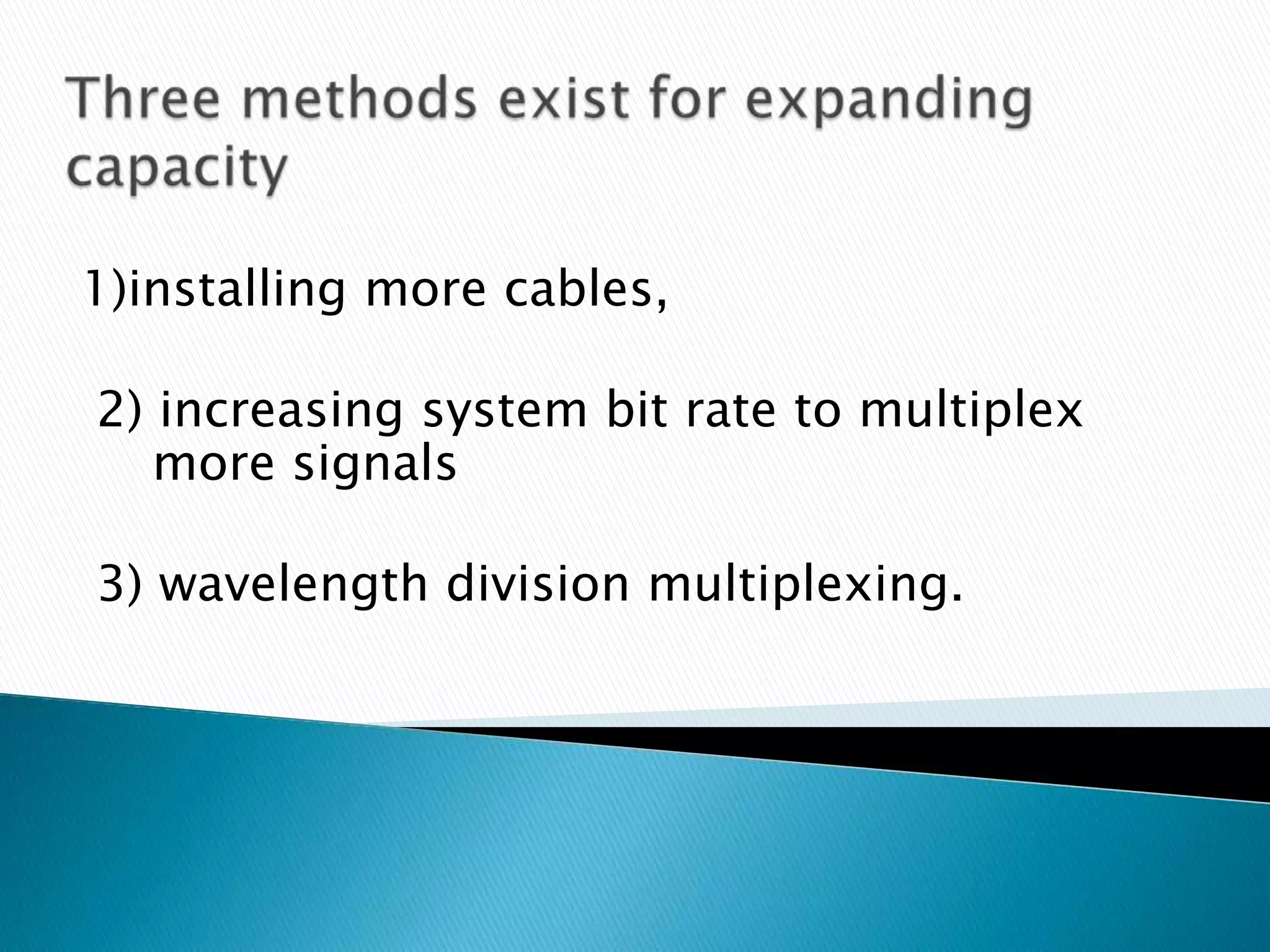 Three methods exist for expanding capacity

1)installing more cables,

2) increasing system bit rate to multiplex more signals

3) wavelength division multiplexing.